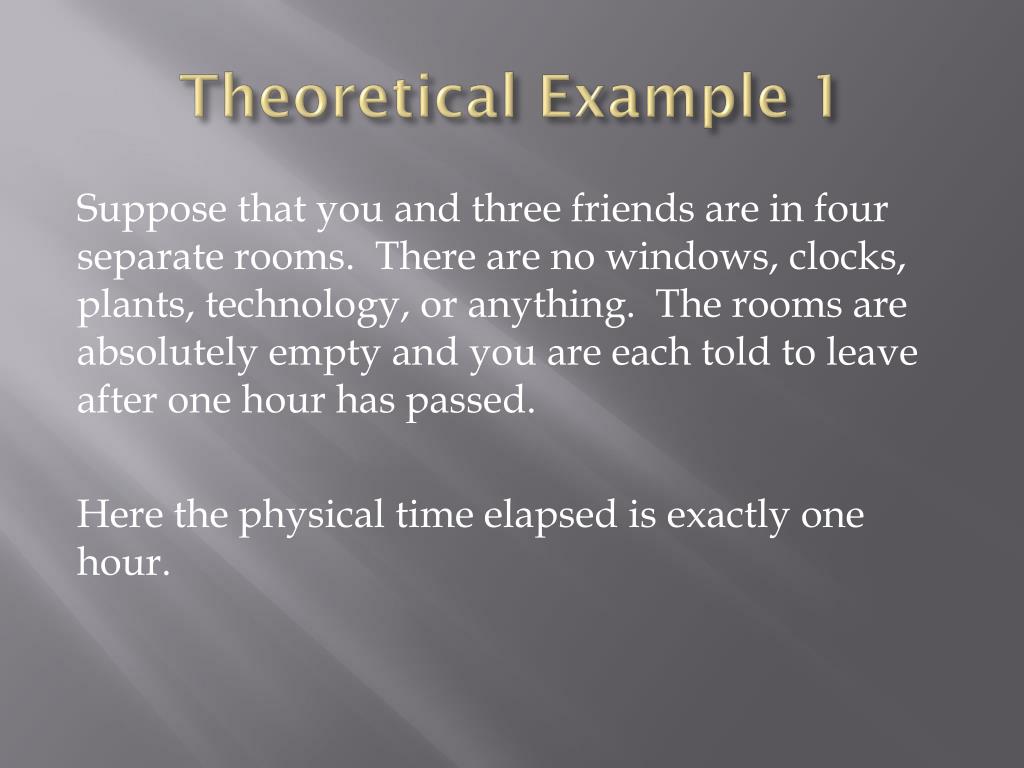 Theoretical Example 1

Suppose that you and three friends are in four separate rooms.  There are no windows, clocks, plants, technology, or anything.  The rooms are absolutely empty and you are each told to leave after one hour has passed.

Here the physical time elapsed is exactly one hour.